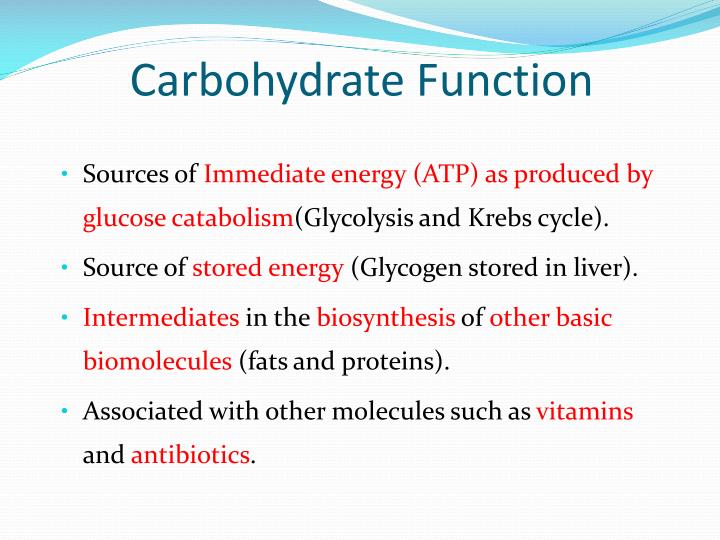 Carbohydrate Function

• Sources of Immediate energy (ATP) as produced by glucose catabolism(Glycolysis and Krebs cycle).

• Source of stored energy (Glycogen stored in liver).

• Intermediates in the biosynthesis of other basic biomolecules (fats and proteins).

• Associated with other molecules such as vitamins and antibiotics.